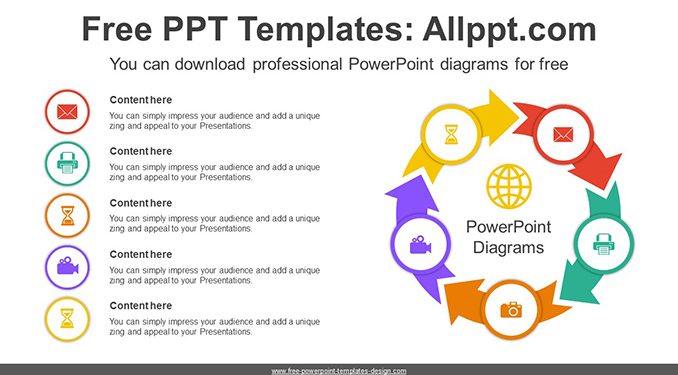 Free PPT Templates: Allppt.com

You can download professional PowerPoint diagrams for free

Content here

You can simply impress your audience and add a unique zing and appeal to your Presentations.

Content here

You can simply impress your audience and add a unique zing and appeal to your Presentations.

Content here

You can simply impress your audience and add a unique zing and appeal to your Presentations.

Content here

You can simply impress your audience and add a unique zing and appeal to your Presentations.

Content here

You can simply impress your audience and add a unique zing and appeal to your Presentations.

PowerPoint Diagrams

www.free-powerpoint-templates-design.com